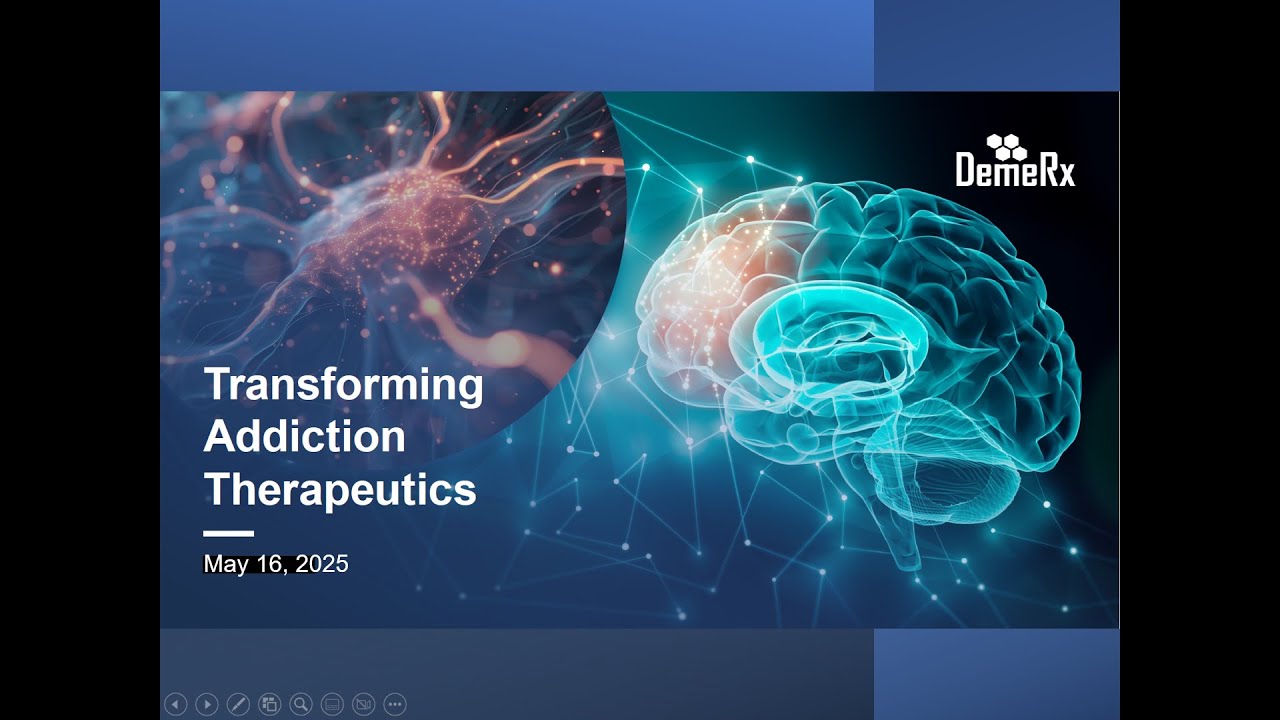 DemeRx

Transforming Addiction Therapeutics

May 16, 2025